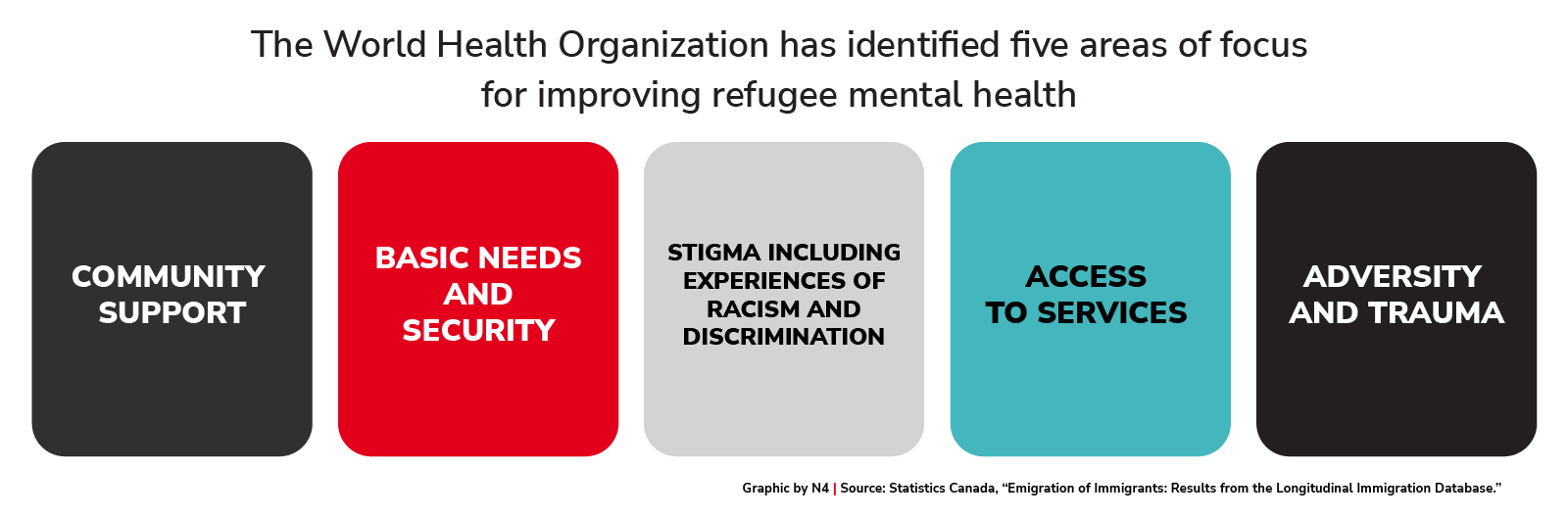 The World Health Organization has identified five areas of focus for improving refugee mental health

COMMUNITY SUPPORT

BASIC NEEDS AND SECURITY

STIGMA INCLUDING EXPERIENCES OF RACISM AND DISCRIMINATION

ACCESS TO SERVICES

ADVERSITY AND TRAUMA

Graphic by N4 | Source: Statistics Canada, “Emigration of Immigrants: Results from the Longitudinal Immigration Database.”